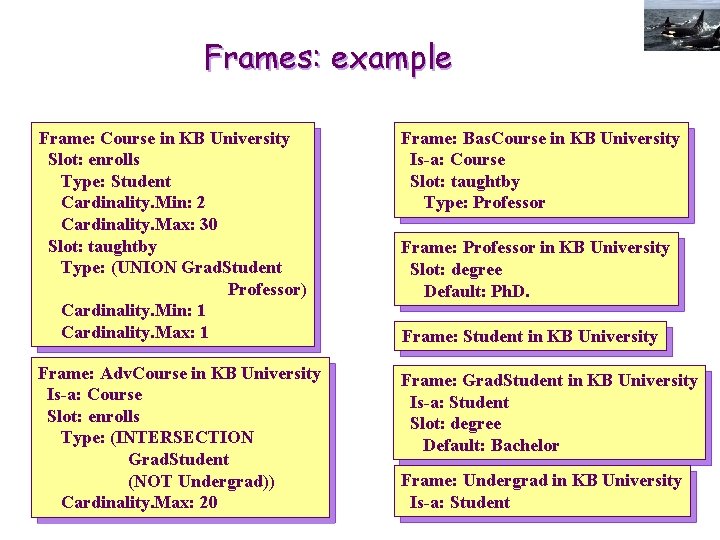 Frames: example

Frame: Course in KB University
Slot: enrolls
Type: Student
Cardinality.Min: 2
Cardinality.Max: 30
Slot: taughtby
Type: (UNION GradStudent Professor)
Cardinality.Min: 1
Cardinality.Max: 1

Frame: AdvCourse in KB University
Is-a: Course
Slot: enrolls
Type: (INTERSECTION GradStudent (NOT Undergrad))
Cardinality.Max: 20

Frame: BasCourse in KB University
Is-a: Course
Slot: taughtby
Type: Professor

Frame: Professor in KB University
Slot: degree
Default: PhD.

Frame: Student in KB University

Frame: GradStudent in KB University
Is-a: Student
Slot: degree
Default: Bachelor

Frame: Undergrad in KB University
Is-a: Student